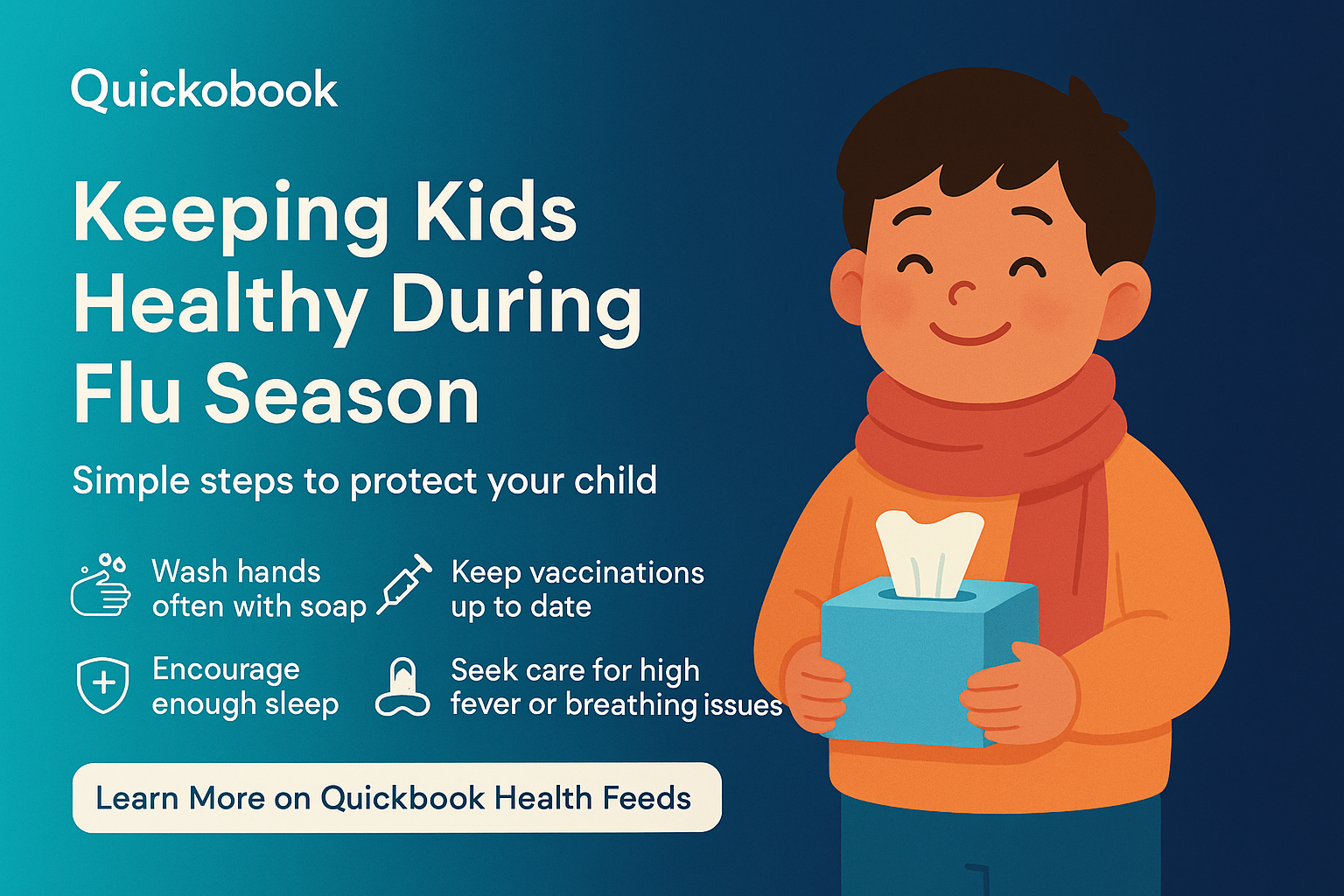 Quickobook

Keeping Kids Healthy During Flu Season

Simple steps to protect your child

Wash hands often with soap

Keep vaccinations up to date

Encourage enough sleep

Seek care for high fever or breathing issues

Learn More on Quickbook Health Feeds